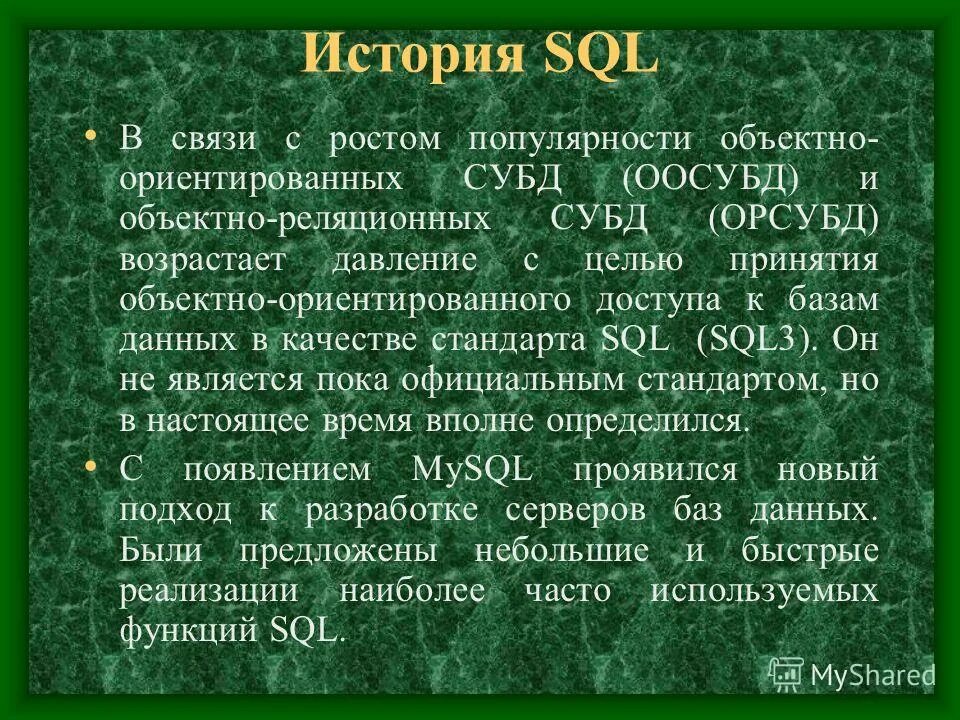 История SQL

• В связи с ростом популярности объектно-ориентированных СУБД (ООСУБД) и объектно-реляционных СУБД (ОРСУБД) возрастает давление с целью принятия объектно-ориентированного доступа к базам данных в качестве стандарта SQL (SQL3). Он не является пока официальным стандартом, но в настоящее время вполне определился.

• С появлением MySQL проявился новый подход к разработке серверов баз данных. Были предложены небольшие и быстрые реализации наиболее часто используемых функций SQL.

MyShared